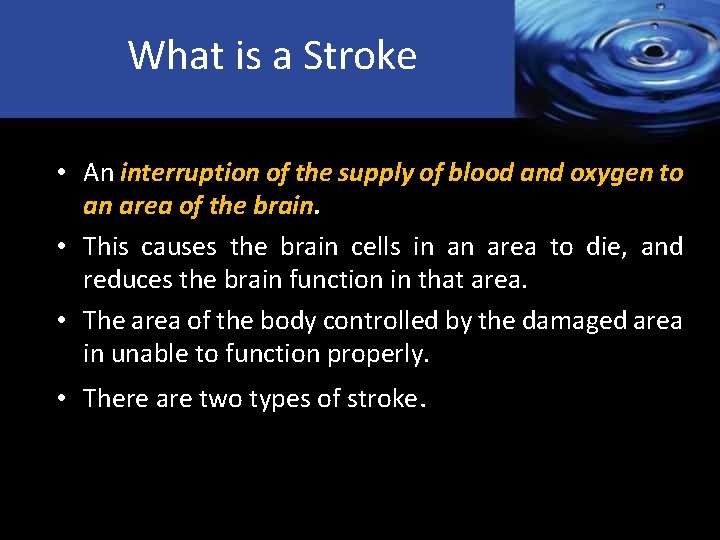 What is a Stroke

• An interruption of the supply of blood and oxygen to an area of the brain.

• This causes the brain cells in an area to die, and reduces the brain function in that area.

• The area of the body controlled by the damaged area in unable to function properly.

• There are two types of stroke.